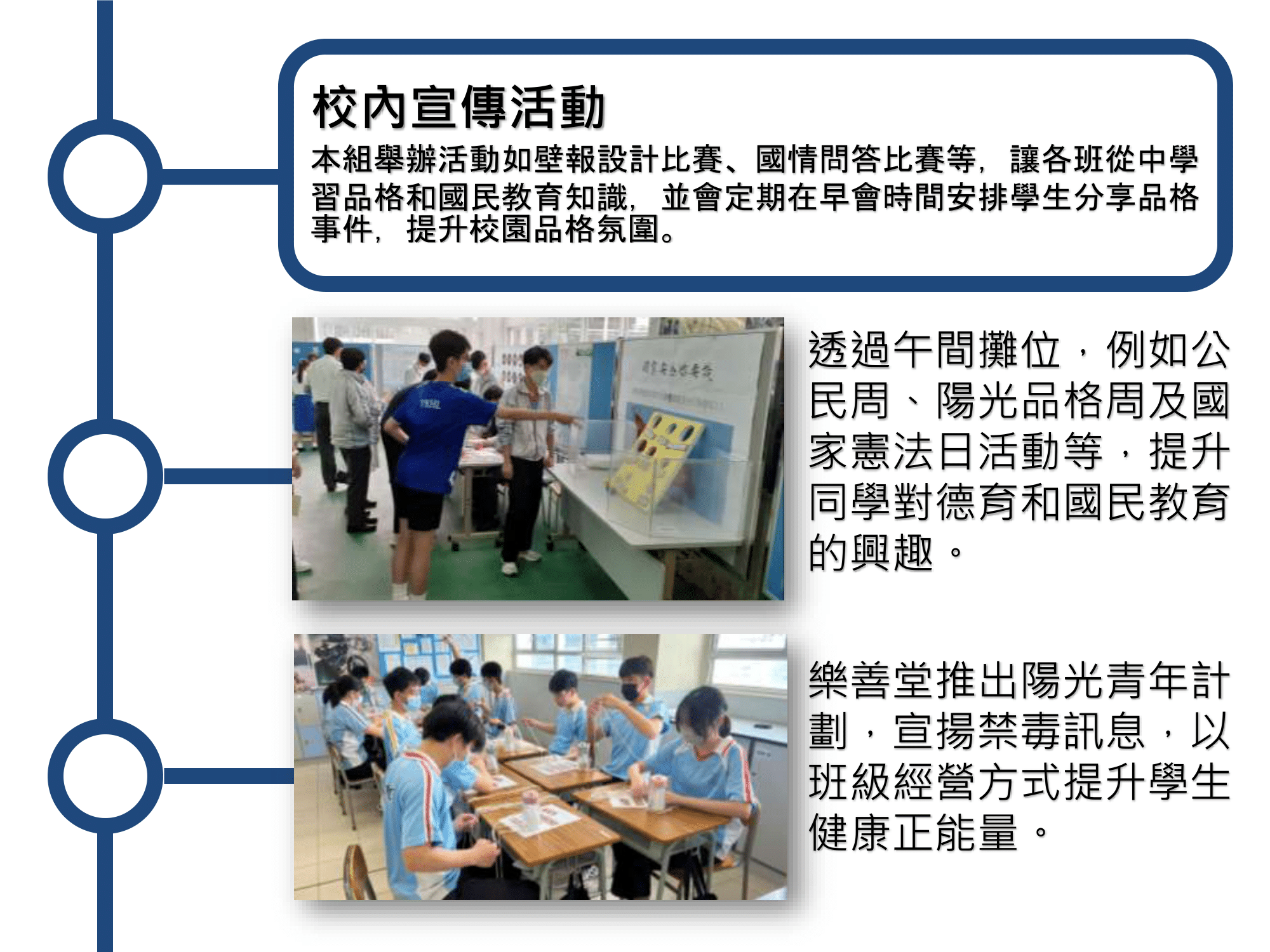 校內宣傳活動

本組舉辦活動如壁報設計比賽、國情問答比賽等，讓各班從中學習品格和國民教育知識，並會定期在早會時間安排學生分享品格事件，提升校園品格氛圍。

透過午間攤位，例如公民周、陽光品格周及國家憲法日活動等，提升同學對德育和國民教育的興趣。

樂善堂推出陽光青年計劃，宣揚禁毒訊息，以班級經營方式提升學生健康正能量。